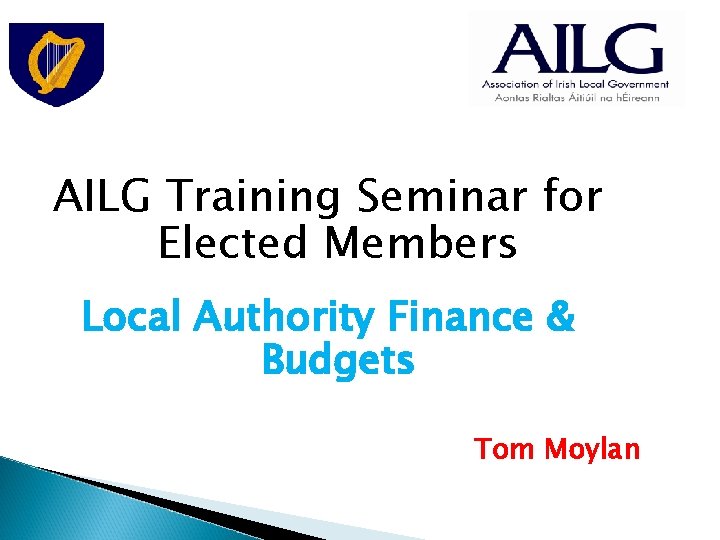 AILG
Association of Irish Local Government
Aontas Rialtas Áitiúil na hÉireann

AILG Training Seminar for Elected Members

Local Authority Finance & Budgets

Tom Moylan